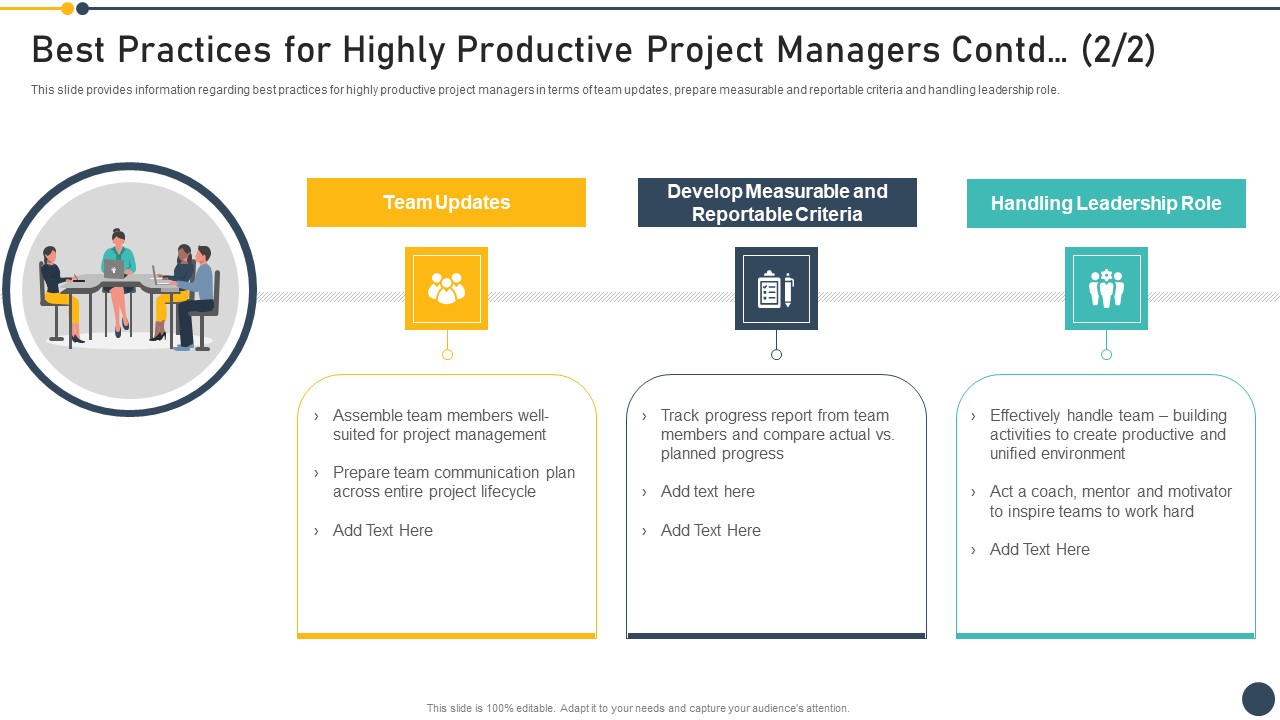 Best Practices for Highly Productive Project Managers Contd… (2/2)

This slide provides information regarding best practices for highly productive project managers in terms of team updates, prepare measurable and reportable criteria and handling leadership role.

Team Updates

› Assemble team members well-suited for project management

› Prepare team communication plan across entire project lifecycle

› Add Text Here

Develop Measurable and Reportable Criteria

› Track progress report from team members and compare actual vs. planned progress

› Add text here

› Add Text Here

Handling Leadership Role

› Effectively handle team – building activities to create productive and unified environment

› Act a coach, mentor and motivator to inspire teams to work hard

› Add Text Here

This slide is 100% editable. Adapt it to your needs and capture your audience's attention.